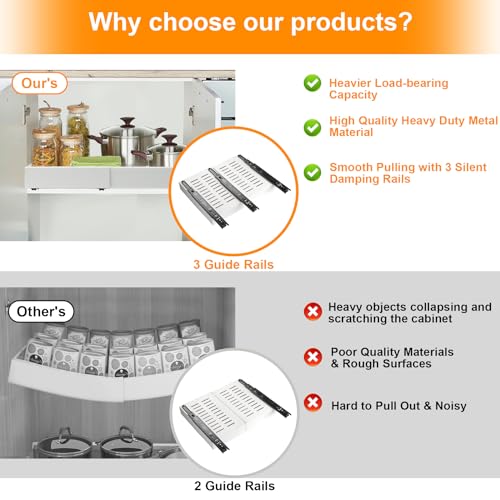 Why choose our products?

Our's

Heavier Load-bearing Capacity

High Quality Heavy Duty Metal Material

Smooth Pulling with 3 Silent Damping Rails

3 Guide Rails

Other's

Heavy objects collapsing and scratching the cabinet

Poor Quality Materials & Rough Surfaces

Hard to Pull Out & Noisy

2 Guide Rails